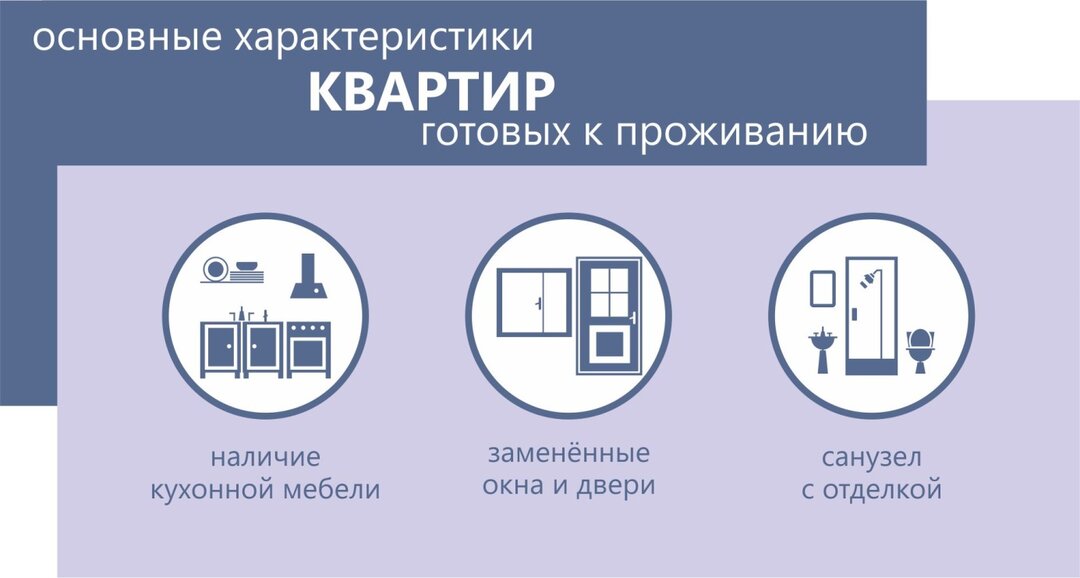 основные характеристики
КВАРТИР
готовых к проживанию

наличие кухонной мебели

заменённые окна и двери

санузел с отделкой